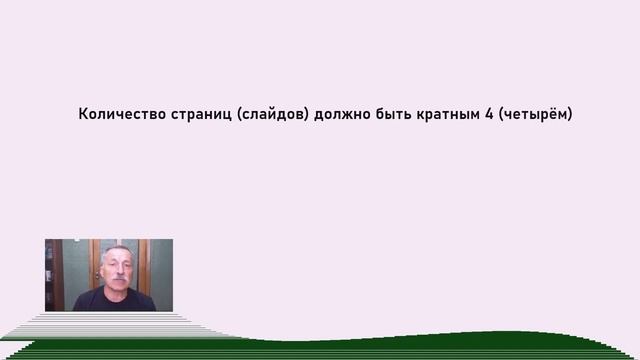 Количество страниц (слайдов) должно быть кратным 4 (четырём)